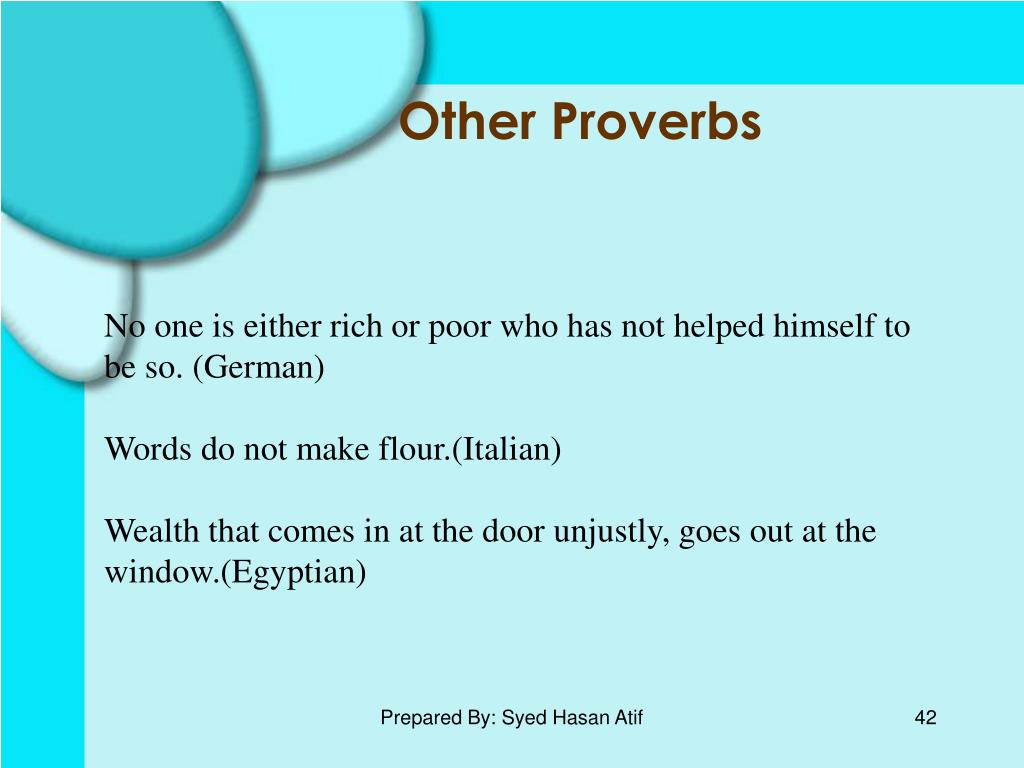 Other Proverbs

No one is either rich or poor who has not helped himself to be so. (German)

Words do not make flour.(Italian)

Wealth that comes in at the door unjustly, goes out at the window.(Egyptian)

Prepared By: Syed Hasan Atif

42